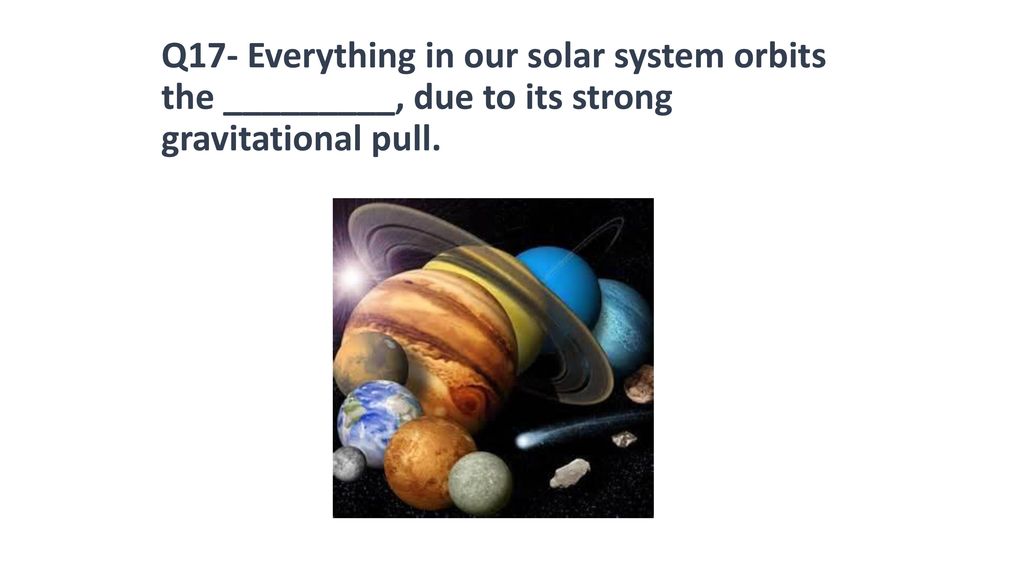 Q17- Everything in our solar system orbits the _________, due to its strong gravitational pull.